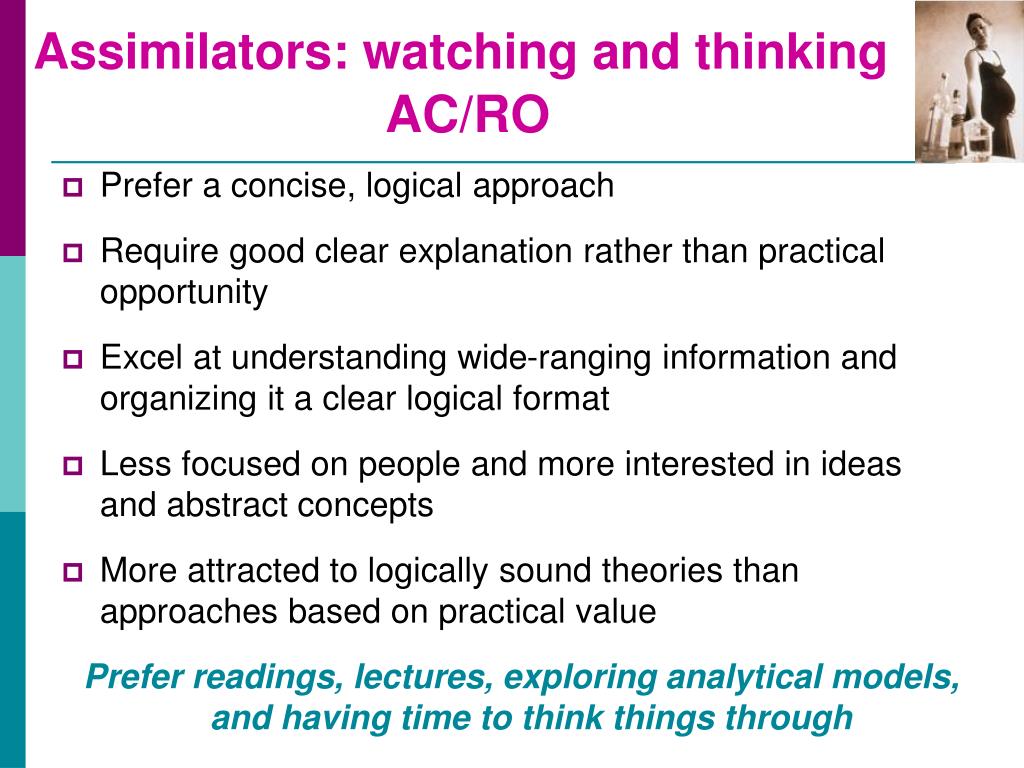 Assimilators: watching and thinking
AC/RO

- Prefer a concise, logical approach
- Require good clear explanation rather than practical opportunity
- Excel at understanding wide-ranging information and organizing it a clear logical format
- Less focused on people and more interested in ideas and abstract concepts
- More attracted to logically sound theories than approaches based on practical value

Prefer readings, lectures, exploring analytical models, and having time to think things through